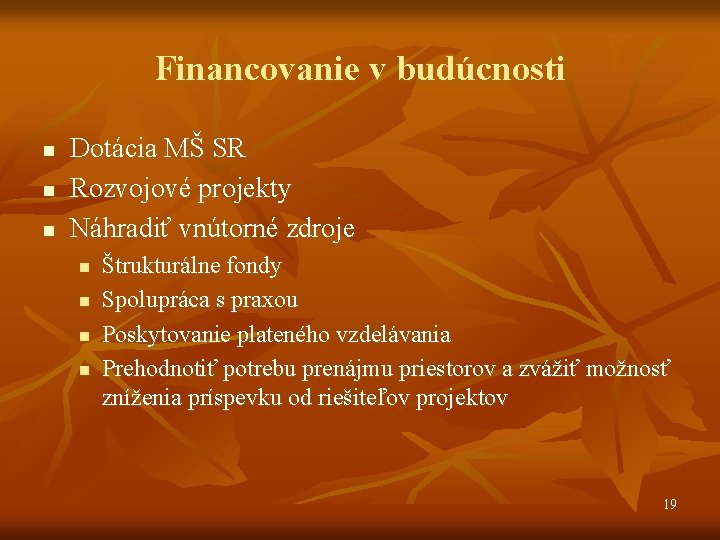 Financovanie v budúcnosti

- Dotácia MŠ SR
- Rozvojové projekty
- Náhradiť vnútorné zdroje
  - Štrukturálne fondy
  - Spolupráca s praxou
  - Poskytovanie plateného vzdelávania
  - Prehodnotiť potrebu prenájmu priestorov a zvážiť možnosť zníženia príspevku od riešiteľov projektov

19